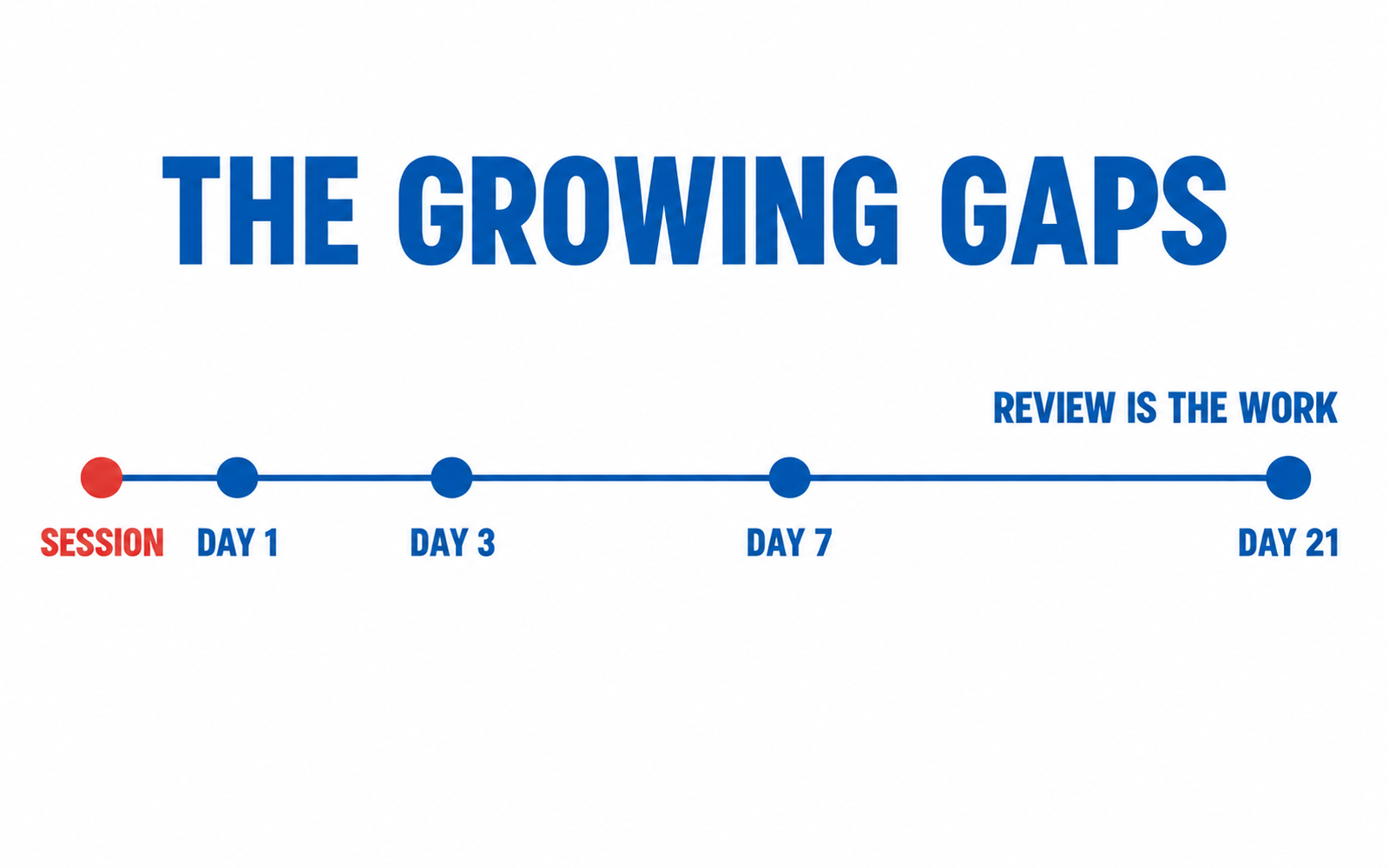 THE GROWING GAPS

REVIEW IS THE WORK

SESSION DAY 1 DAY 3 DAY 7 DAY 21